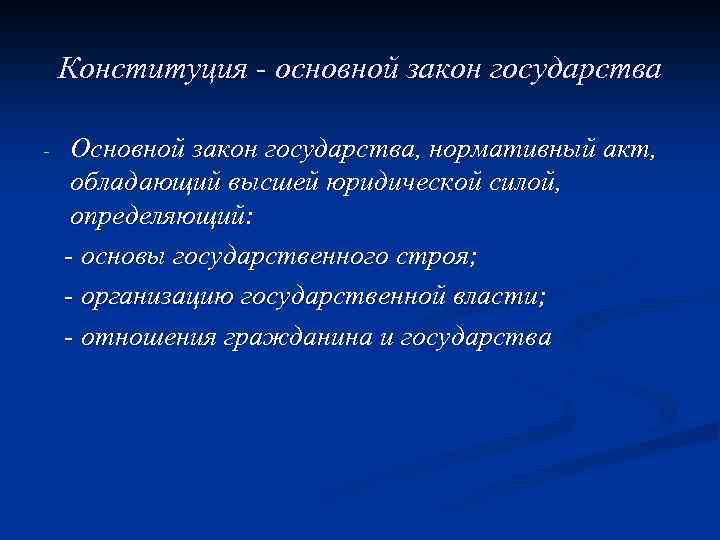 Конституция - основной закон государства

- Основной закон государства, нормативный акт, обладающий высшей юридической силой, определяющий:

- основы государственного строя;

- организацию государственной власти;

- отношения гражданина и государства